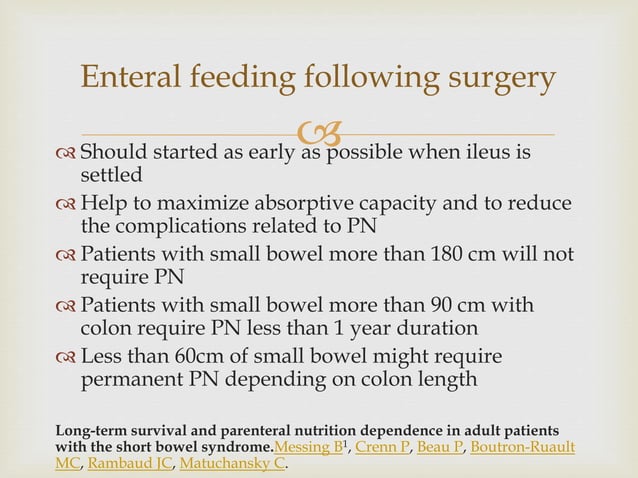 Enteral feeding following surgery

Should started as early as possible when ileus is settled

Help to maximize absorptive capacity and to reduce the complications related to PN

Patients with small bowel more than 180 cm will not require PN

Patients with small bowel more than 90 cm with colon require PN less than 1 year duration

Less than 60cm of small bowel might require permanent PN depending on colon length

Long-term survival and parenteral nutrition dependence in adult patients with the short bowel syndrome.Messing B$^1$, Crenn P, Beau P, Boutron-Ruault MC, Rambaud JC, Matuchansky C.